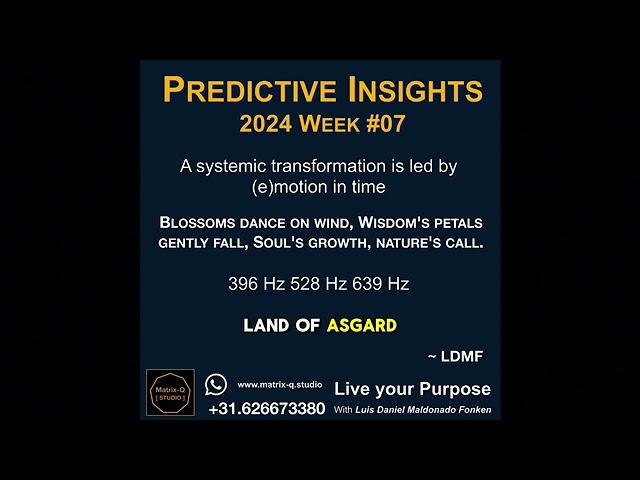 PREDICTIVE INSIGHTS
2024 WEEK #07

A systemic transformation is led by (e)motion in time

BLOSSOMS DANCE ON WIND, WISDOM'S PETALS GENTLY FALL, SOUL'S GROWTH, NATURE'S CALL.

396 Hz 528 Hz 639 Hz

LAND OF ASGARD

~ LDMF

Matrix-Q [ STUDIO ]

www.matrix-q.studio

+31.626673380

Live your Purpose

With Luis Daniel Maldonado Fonken